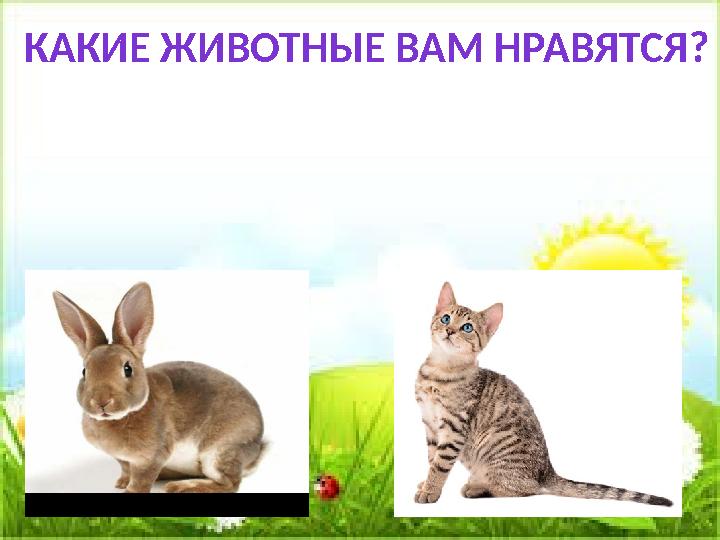 КАКИЕ ЖИВОТНЫЕ ВАМ НРАВЯТСЯ?